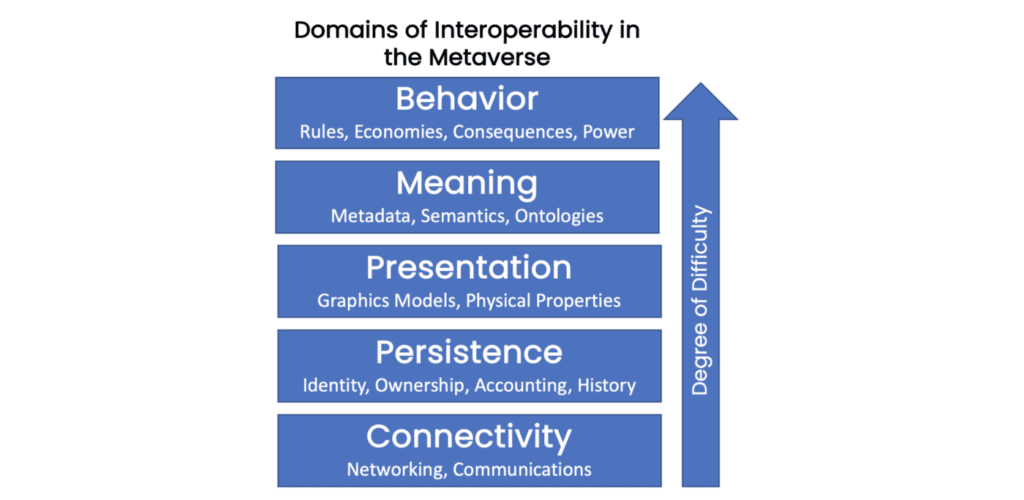 Domains of Interoperability in the Metaverse

Behavior
Rules, Economies, Consequences, Power

Meaning
Metadata, Semantics, Ontologies

Presentation
Graphics Models, Physical Properties

Persistence
Identity, Ownership, Accounting, History

Connectivity
Networking, Communications

Degree of Difficulty